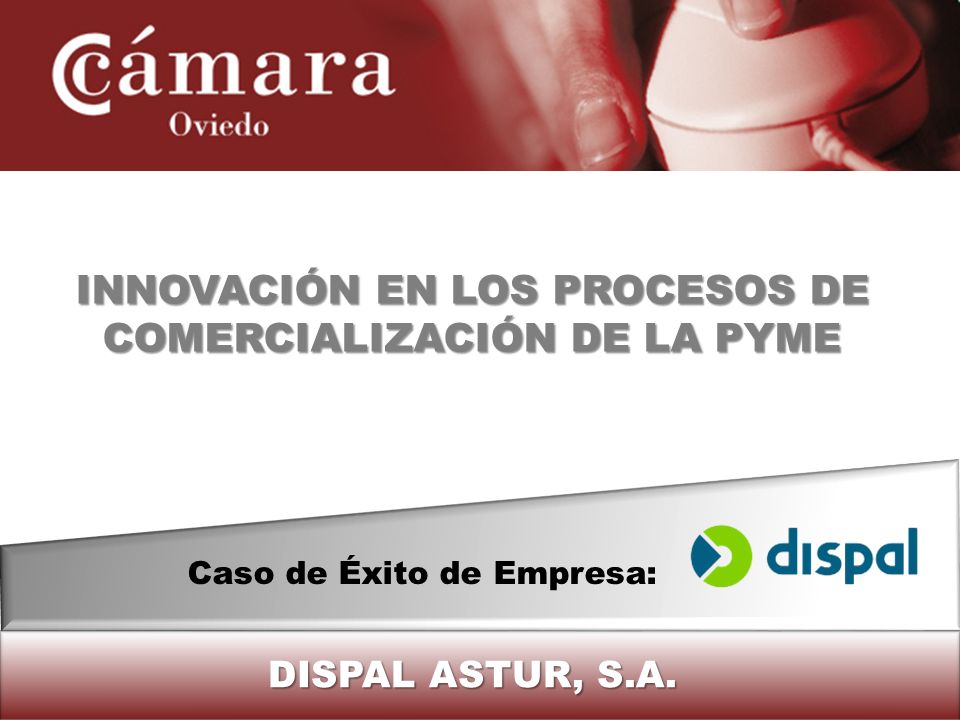 Cámara
Oviedo

INNOVACIÓN EN LOS PROCESOS DE COMERCIALIZACIÓN DE LA PYME

Caso de Éxito de Empresa: dispal

DISPAL ASTUR, S.A.